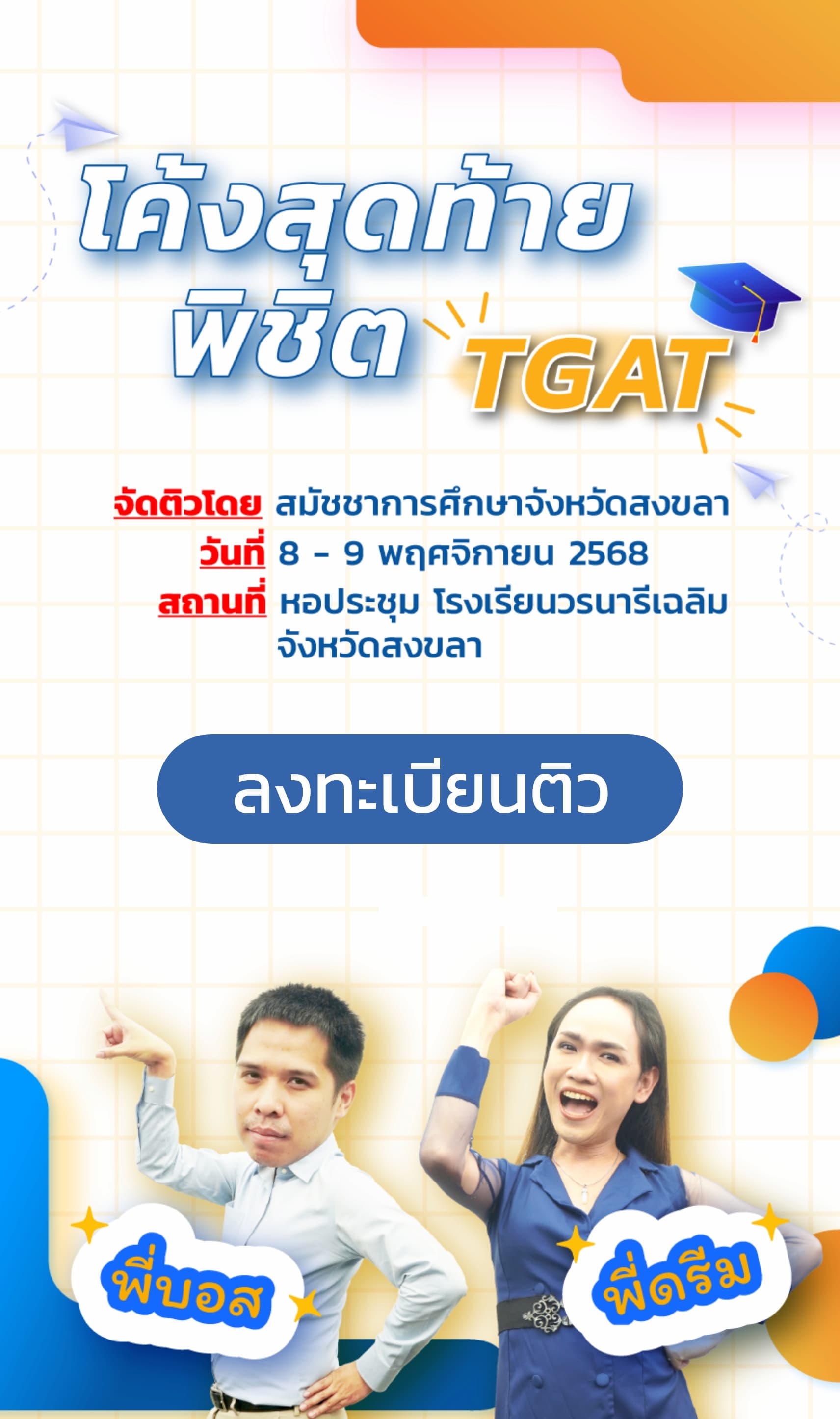 โค้งสุดท้าย
พิชิต TGAT

จัดติวโดย สมัชชาการศึกษาจังหวัดสงขลา
วันที่ 8 - 9 พฤศจิกายน 2568
สถานที่ หอประชุม โรงเรียนวรนารีเฉลิม จังหวัดสงขลา

ลงทะเบียนติว

พี่บอส

พี่ดรีม